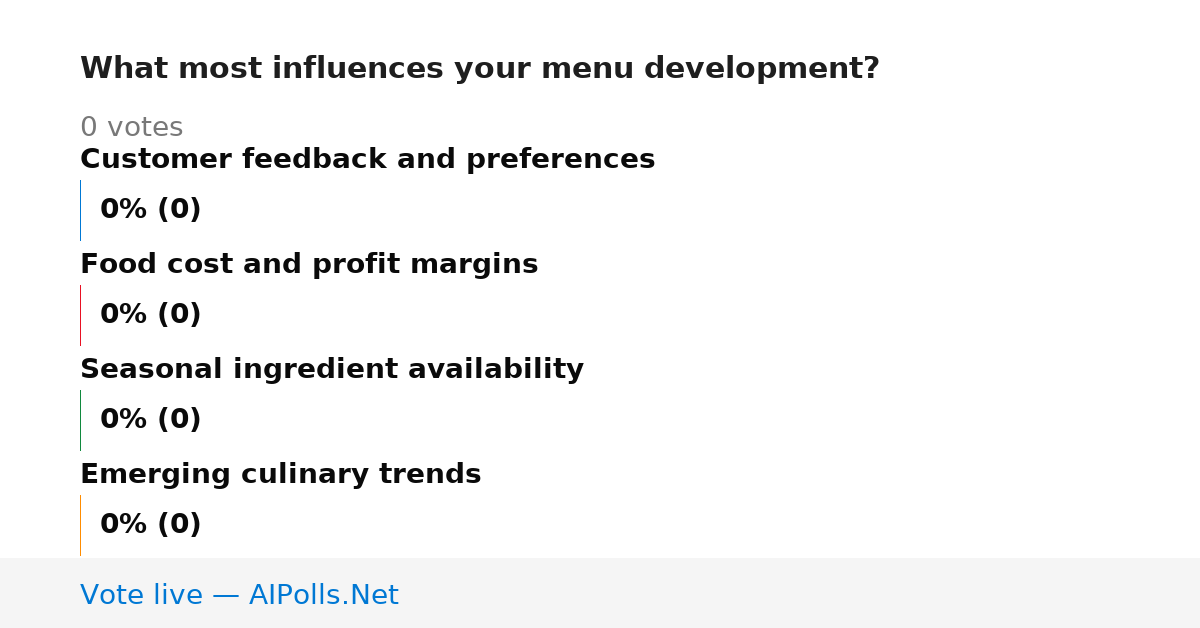 What most influences your menu development?

0 votes

Customer feedback and preferences

0% (0)

Food cost and profit margins

0% (0)

Seasonal ingredient availability

0% (0)

Emerging culinary trends

0% (0)

Vote live — AIPolls.Net